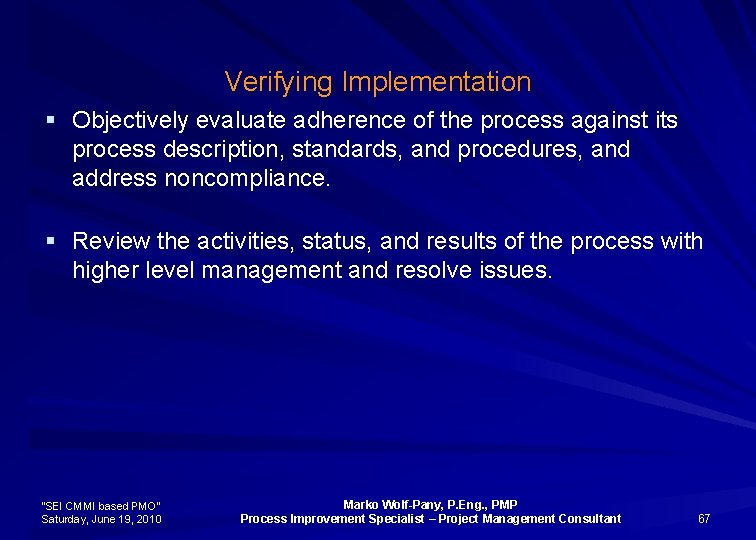 Verifying Implementation

▪ Objectively evaluate adherence of the process against its process description, standards, and procedures, and address noncompliance.

▪ Review the activities, status, and results of the process with higher level management and resolve issues.

"SEI CMMI based PMO"
Saturday, June 19, 2010

Marko Wolf-Pany, P.Eng., PMP
Process Improvement Specialist – Project Management Consultant

67